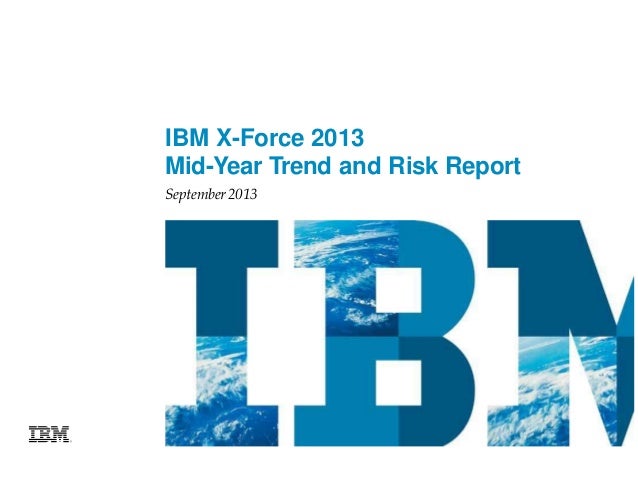 IBM X-Force 2013
Mid-Year Trend and Risk Report

September 2013

IBM

IBM